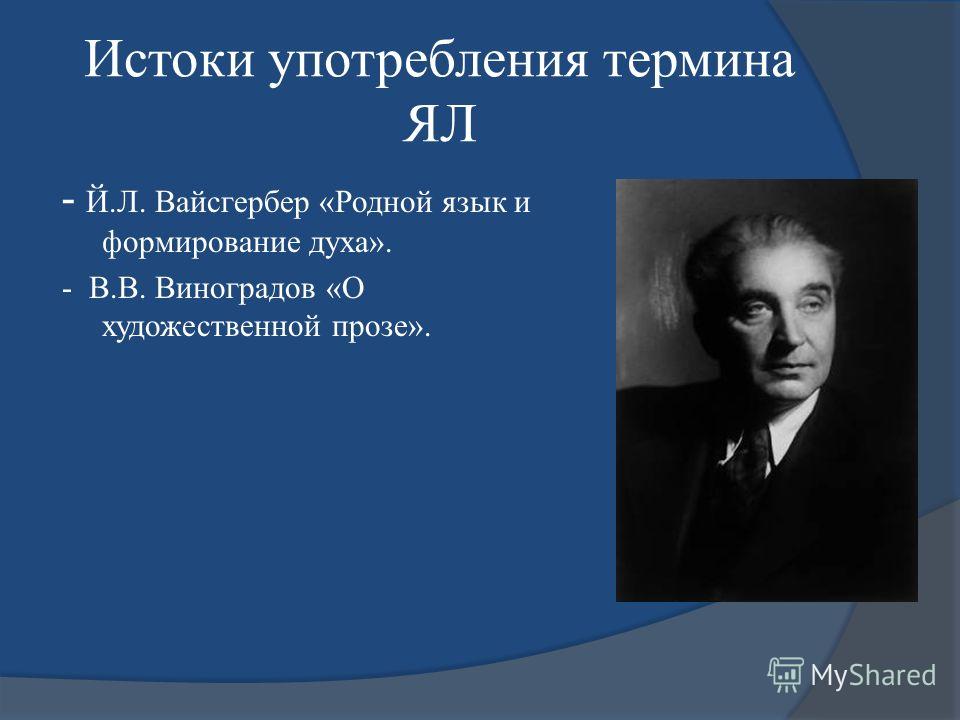 Истоки употребления термина ЯЛ

- Й.Л. Вайсгербер «Родной язык и формирование духа».

- В.В. Виноградов «О художественной прозе».

MyShared